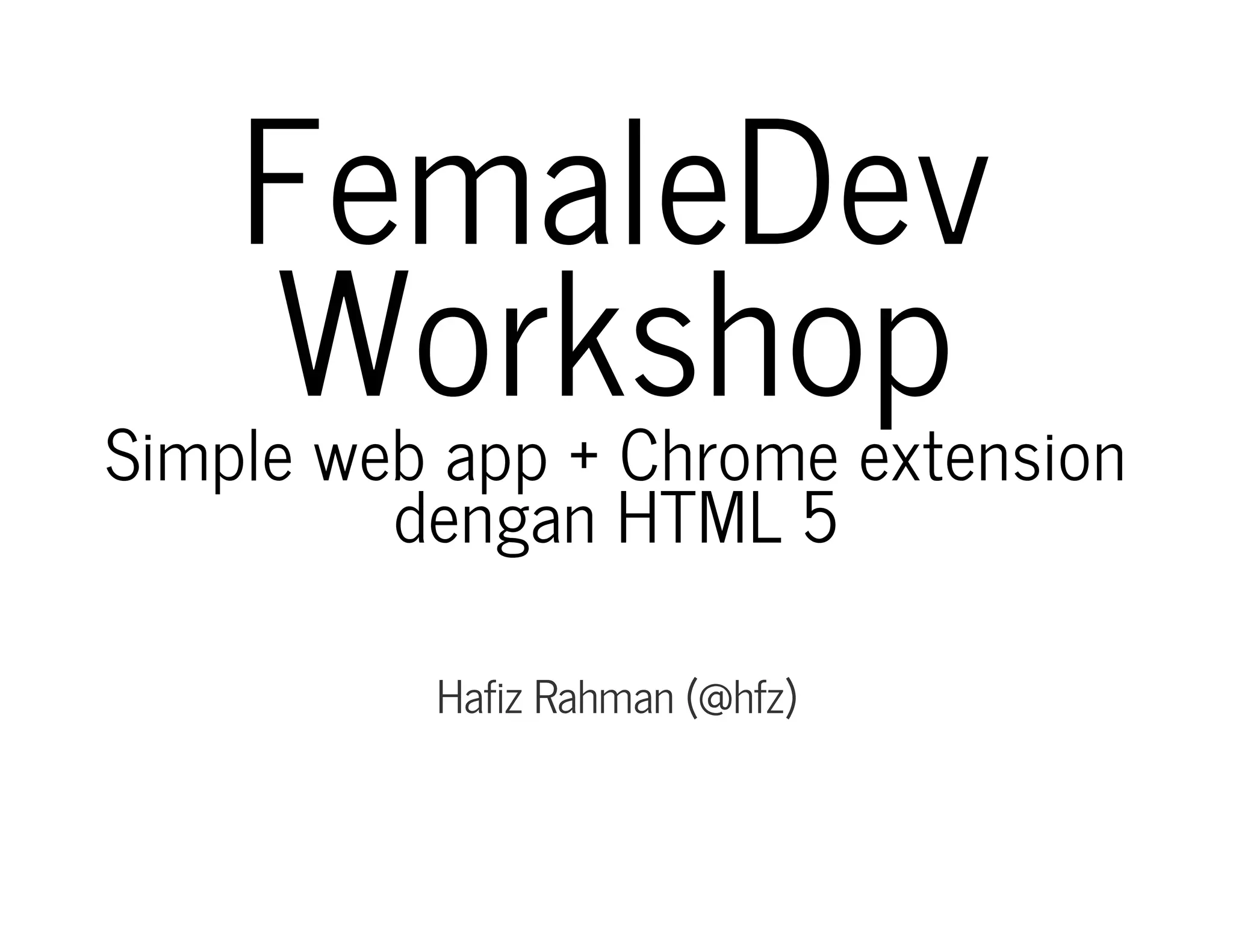 FemaleDev Workshop

Simple web app + Chrome extension dengan HTML 5

Hafiz Rahman (@hfz)